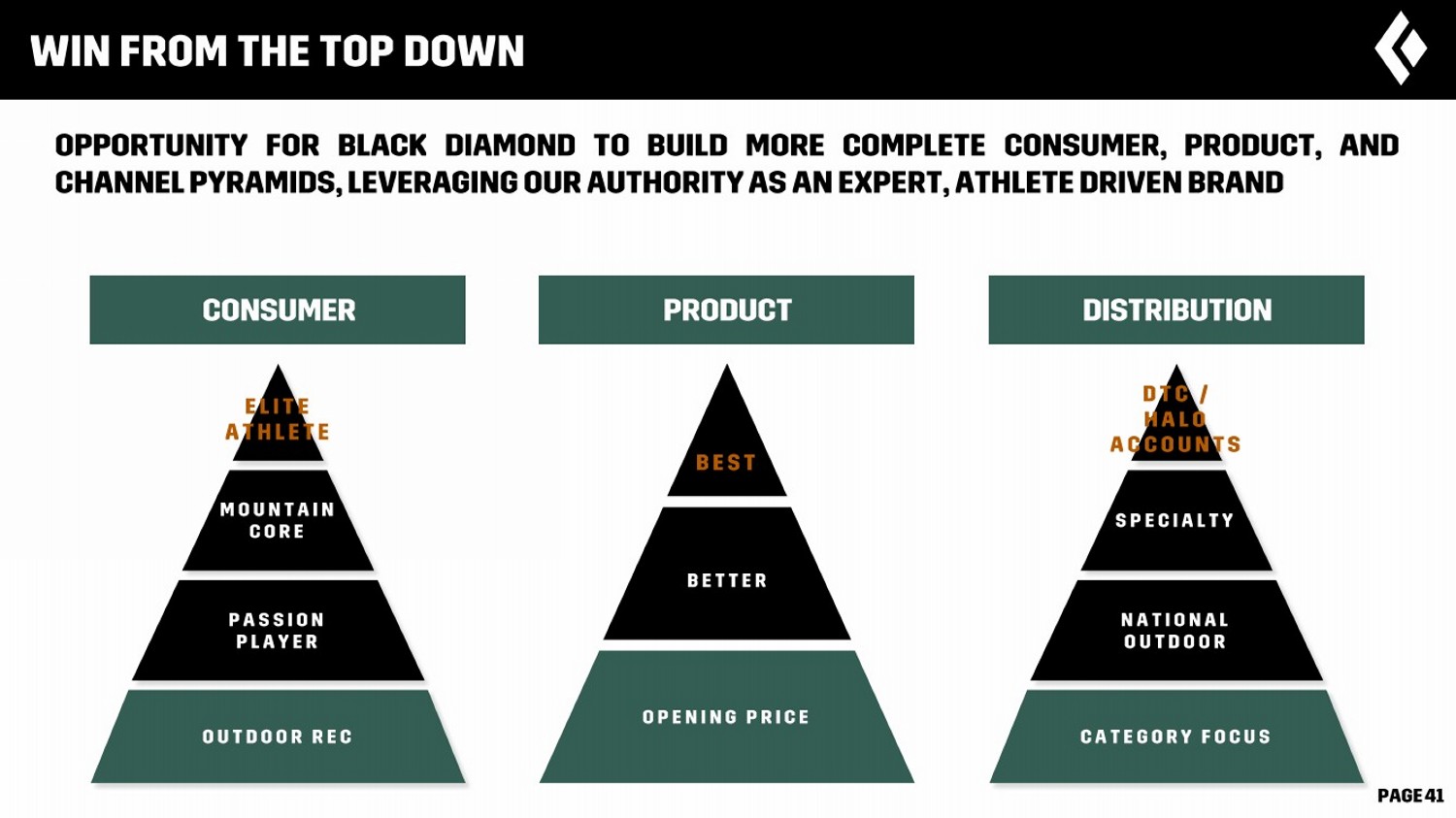 WIN FROM THE TOP DOWN

OPPORTUNITY FOR BLACK DIAMOND TO BUILD MORE COMPLETE CONSUMER, PRODUCT, AND CHANNEL PYRAMIDS, LEVERAGING OUR AUTHORITY AS AN EXPERT, ATHLETE DRIVEN BRAND

CONSUMER

ELITE ATHLETE

MOUNTAIN CORE

PASSION PLAYER

OUTDOOR REC

PRODUCT

BEST

BETTER

OPENING PRICE

DISTRIBUTION

DTC / HALO ACCOUNTS

SPECIALTY

NATIONAL OUTDOOR

CATEGORY FOCUS

PAGE 41